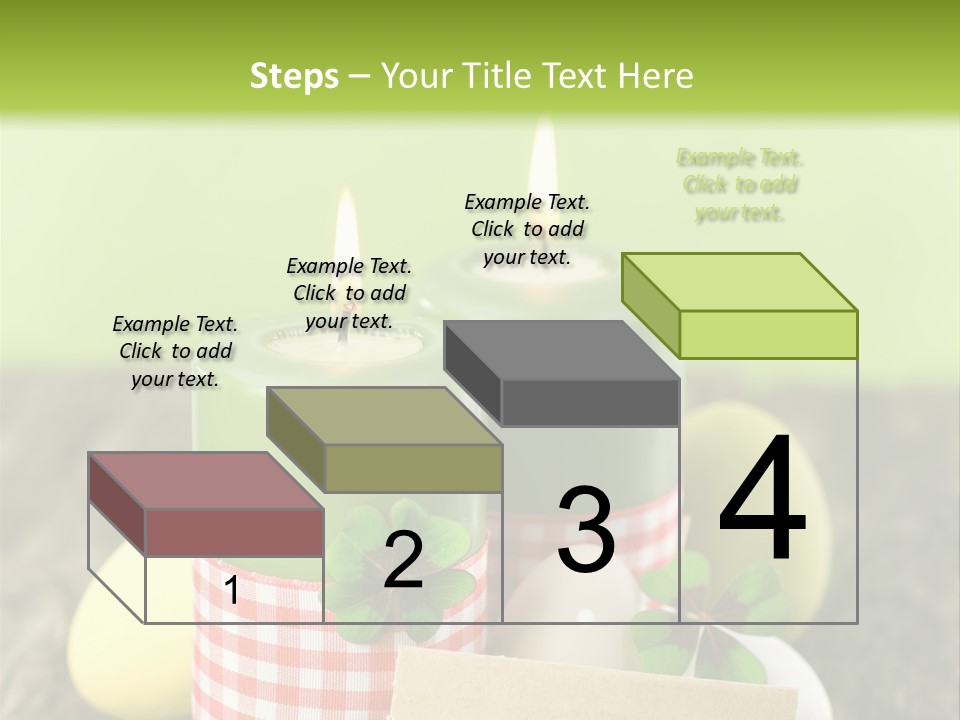 Steps – Your Title Text Here

Example Text. Click to add your text.

Example Text. Click to add your text.

Example Text. Click to add your text.

Example Text. Click to add your text.

1

2

3

4